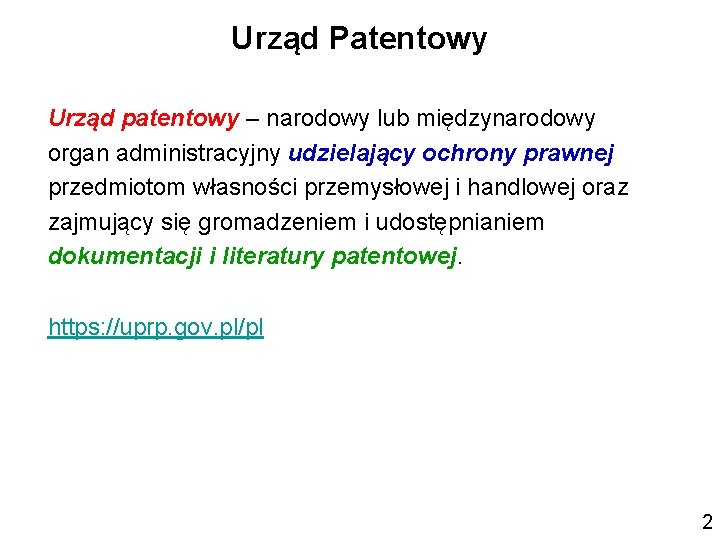 Urząd Patentowy

Urząd patentowy – narodowy lub międzynarodowy organ administracyjny udzielający ochrony prawnej przedmiotom własności przemysłowej i handlowej oraz zajmujący się gromadzeniem i udostępnianiem dokumentacji i literatury patentowej.

https://uprp.gov.pl/pl

2